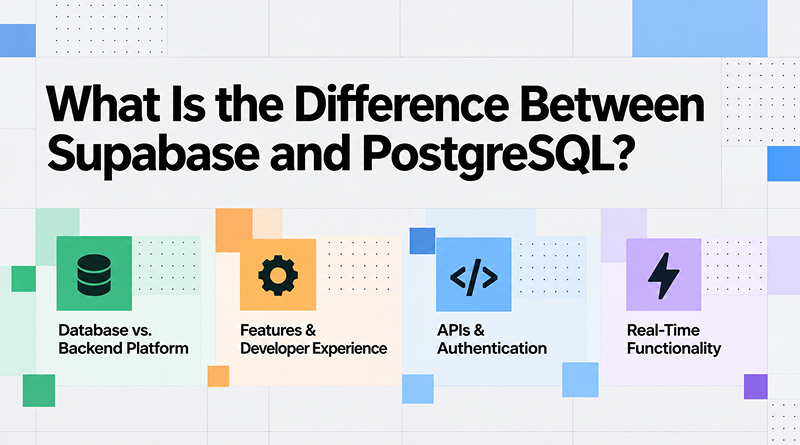 What Is the Difference Between Supabase and PostgreSQL?

Database vs. Backend Platform

Features & Developer Experience

</>

APIs & Authentication

Real-Time Functionality